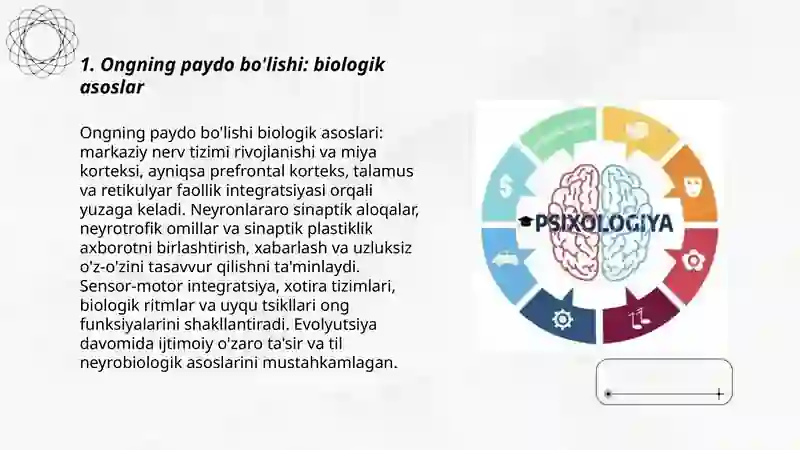 1. Ongning paydo bo'lishi: biologik asoslar

Ongning paydo bo'lishi biologik asoslari: markaziy nerv tizimi rivojlanishi va miya korteksi, ayniqsa prefrontal korteks, talamus va retikulyar faollik integratsiyasi orqali yuzaga keladi. Neyronlararo sinaptik aloqalar, neyrotrofik omillar va sinaptik plastiklik axborotni birlashtirish, xabarlash va uzluksiz o'z-o'zini tasavvur qilishni ta'minlaydi. Sensor-motor integratsiya, xotira tizimlari, biologik ritmlar va uyqu tsikllari ong funksiyalarini shakllantiradi. Evolyutsiya davomida ijtimoiy o'zaro ta'sir va til neyrobiologik asoslarini mustahkamlagan.

PSIXOLOGIYA